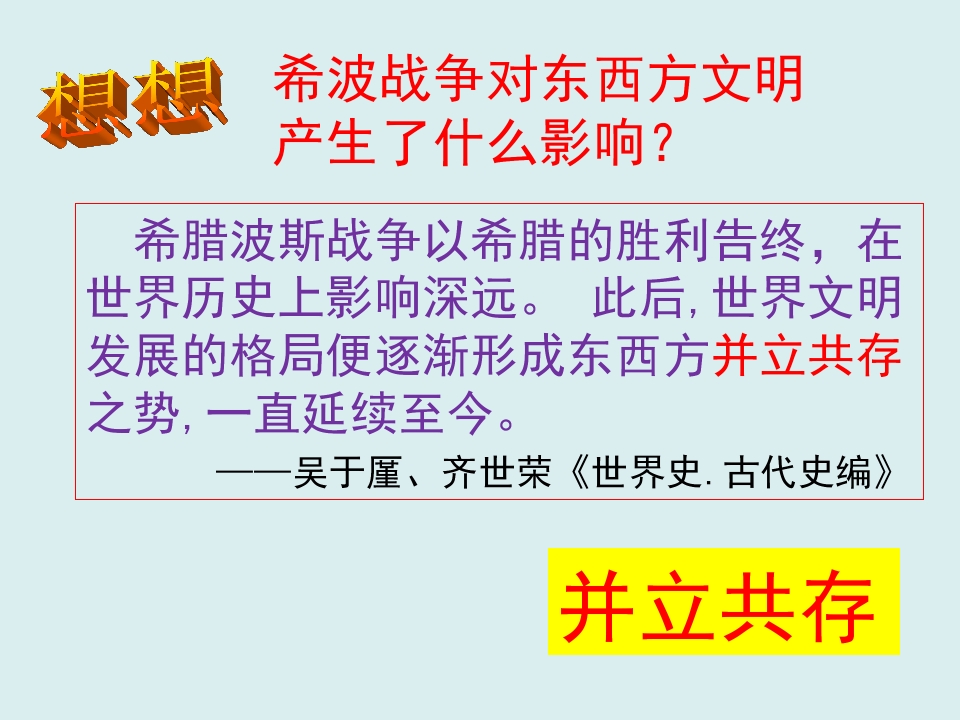 想想

希波战争对东西方文明产生了什么影响?

希腊波斯战争以希腊的胜利告终，在世界历史上影响深远。 此后,世界文明发展的格局便逐渐形成东西方并立共存之势,一直延续至今。

——吴于廑、齐世荣《世界史.古代史编》

并立共存